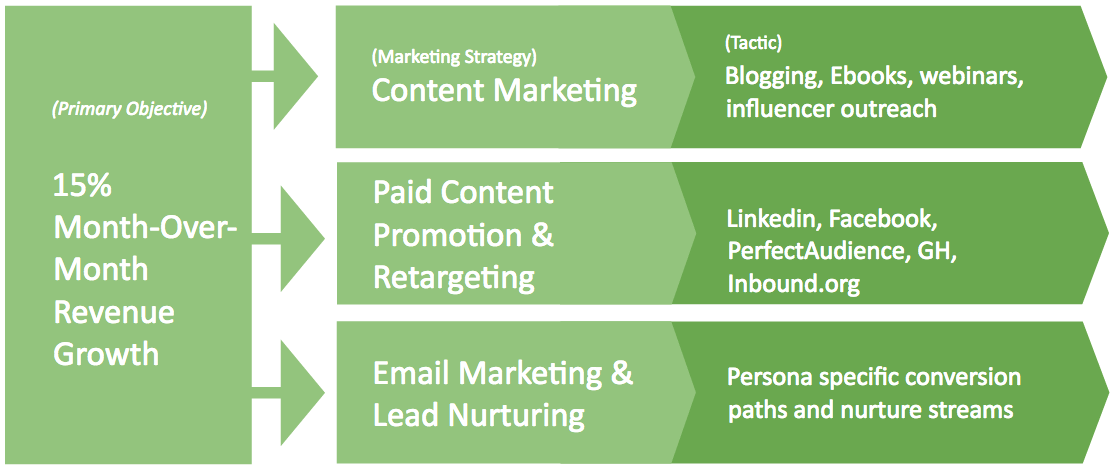 (Primary Objective)

15% Month-Over-Month Revenue Growth

(Marketing Strategy)
Content Marketing

(Tactic)
Blogging, Ebooks, webinars, influencer outreach

Paid Content Promotion & Retargeting

Linkedin, Facebook, PerfectAudience, GH, Inbound.org

Email Marketing & Lead Nurturing

Persona specific conversion paths and nurture streams